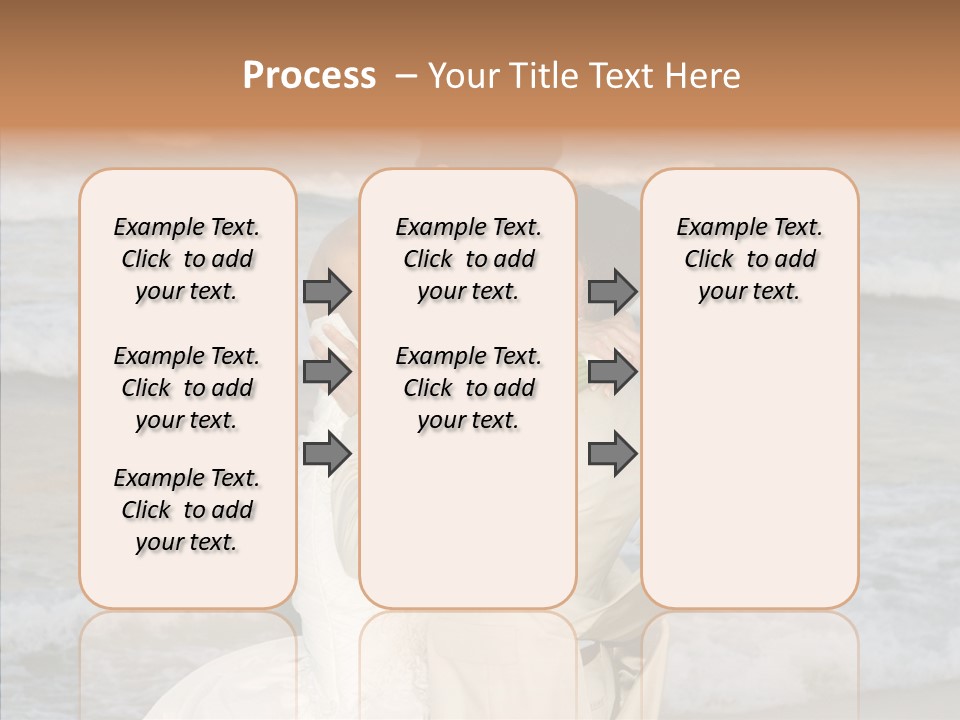 Process – Your Title Text Here

Example Text. Click to add your text.

Example Text. Click to add your text.

Example Text. Click to add your text.

Example Text. Click to add your text.

Example Text. Click to add your text.

Example Text. Click to add your text.